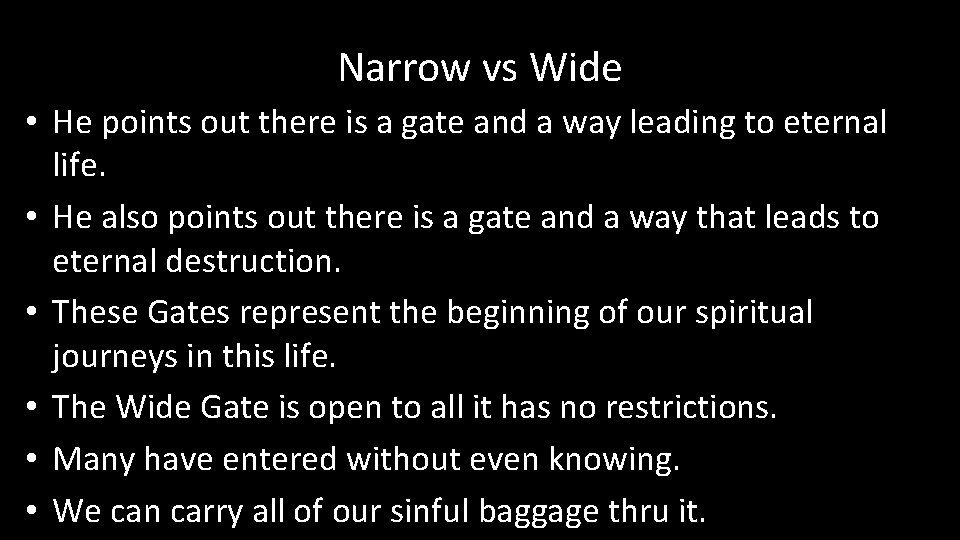 Narrow vs Wide

• He points out there is a gate and a way leading to eternal life.
• He also points out there is a gate and a way that leads to eternal destruction.
• These Gates represent the beginning of our spiritual journeys in this life.
• The Wide Gate is open to all it has no restrictions.
• Many have entered without even knowing.
• We can carry all of our sinful baggage thru it.